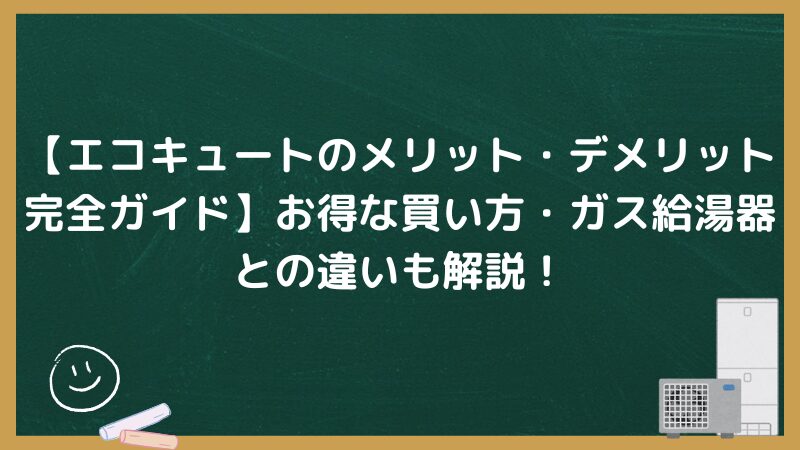 【エコキュートのメリット・デメリット完全ガイド】お得な買い方・ガス給湯器との違いも解説！